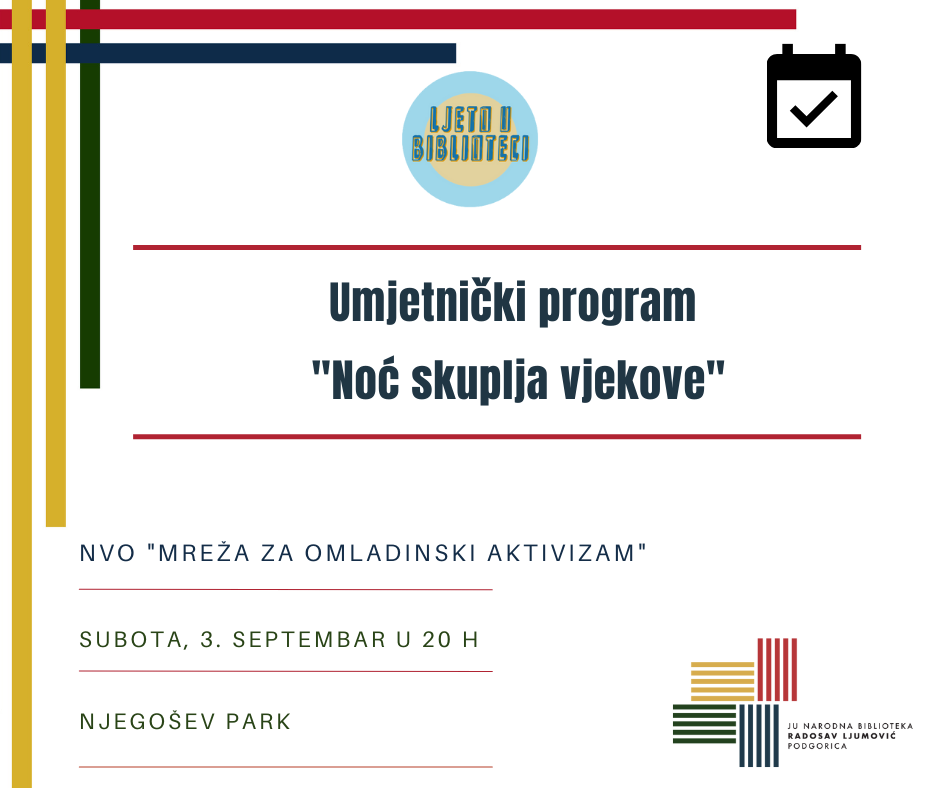 LJETO U BIBLIOTECI

Umjetnički program
"Noć skuplja vjekove"

NVO "MREŽA ZA OMLADINSKI AKTIVIZAM"

SUBOTA, 3. SEPTEMBAR U 20 H

NJEGOŠEV PARK

JU NARODNA BIBLIOTEKA
RADOSAV LJUMOVIĆ
PODGORICA